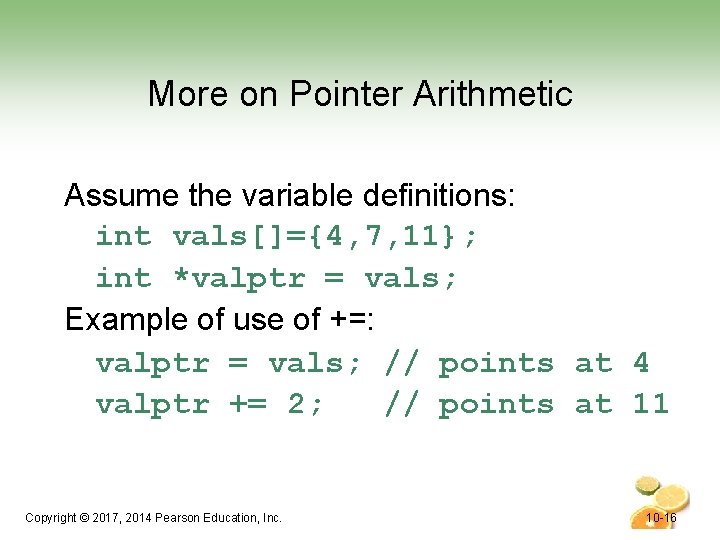 More on Pointer Arithmetic

Assume the variable definitions:

int vals[]={4,7,11};

int *valptr = vals;

Example of use of +=:

valptr = vals; // points at 4

valptr += 2;   // points at 11

Copyright © 2017, 2014 Pearson Education, Inc.

10-16